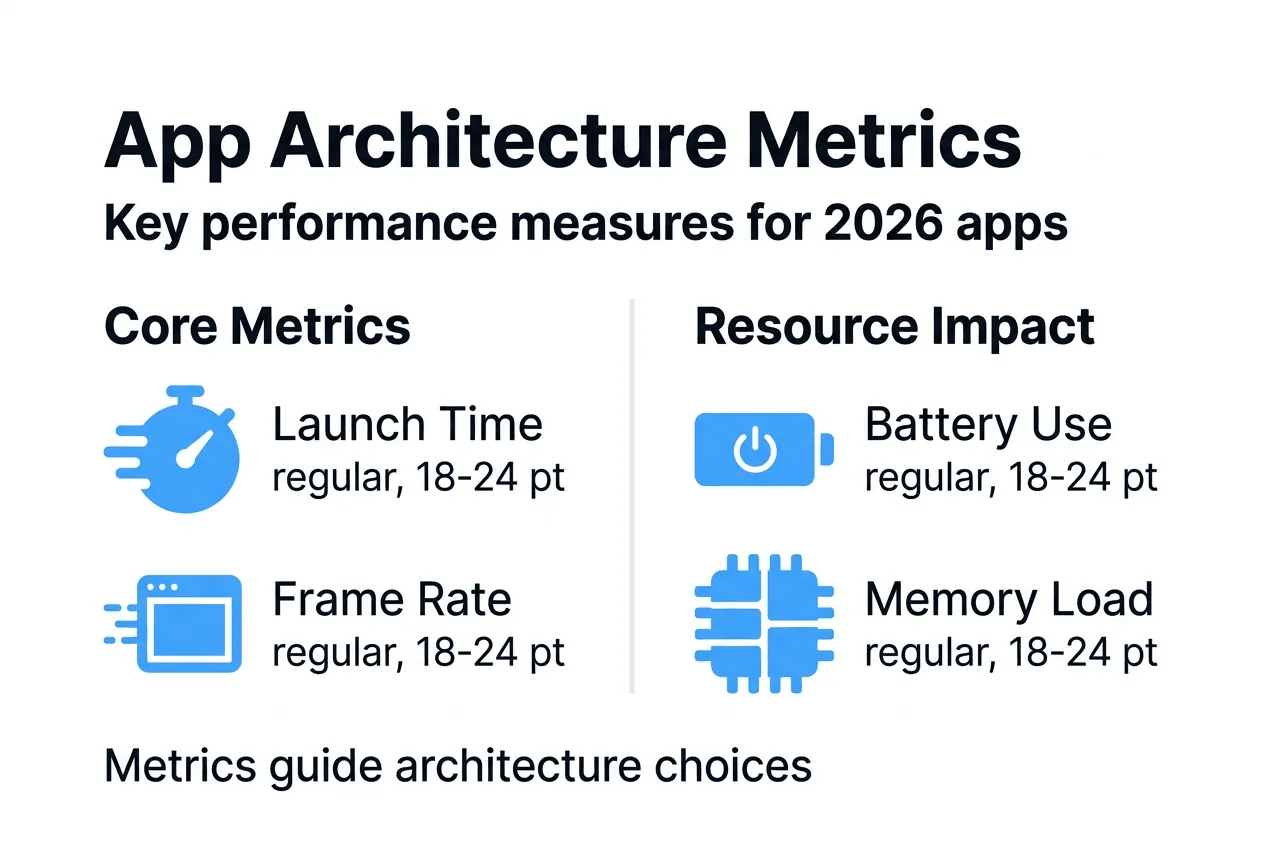 App Architecture Metrics

Key performance measures for 2026 apps

Core Metrics

Launch Time
regular, 18-24 pt

Frame Rate
regular, 18-24 pt

Resource Impact

Battery Use
regular, 18-24 pt

Memory Load
regular, 18-24 pt

Metrics guide architecture choices